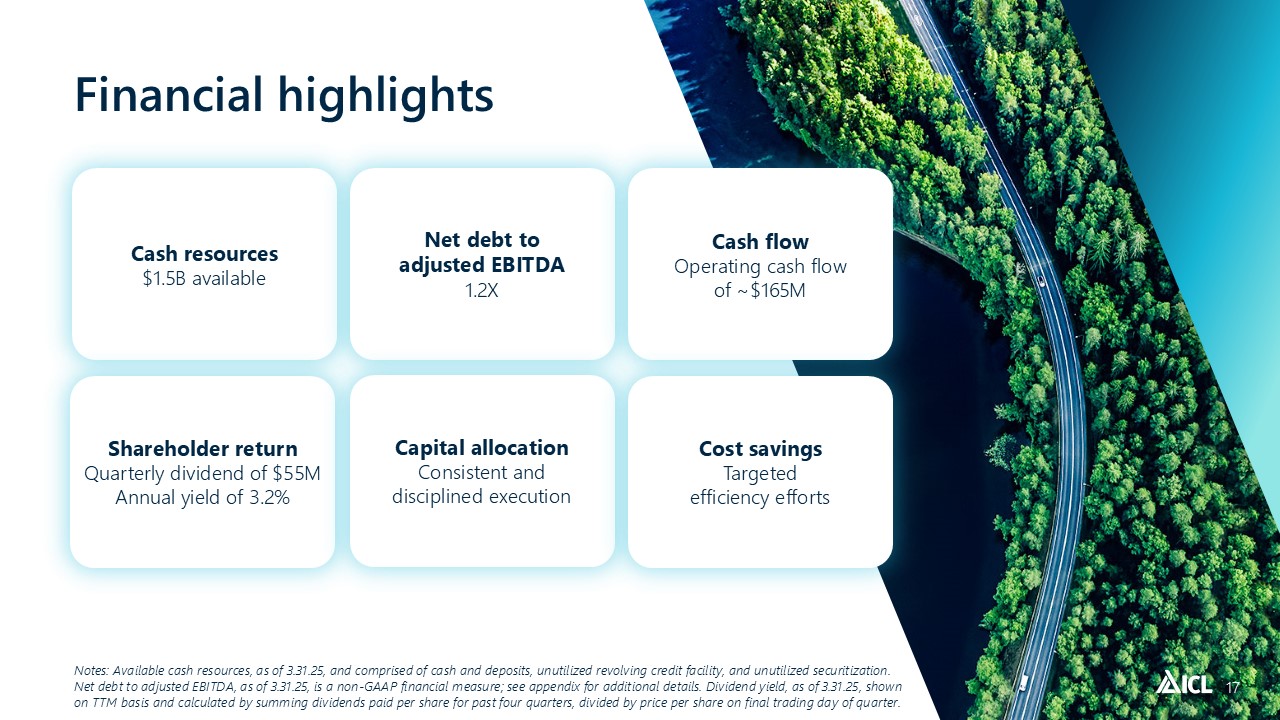 Financial highlights

Cash resources
\$1.5B available

Net debt to adjusted EBITDA
1.2X

Cash flow
Operating cash flow of ~\$165M

Shareholder return
Quarterly dividend of \$55M
Annual yield of 3.2%

Capital allocation
Consistent and disciplined execution

Cost savings
Targeted efficiency efforts

Notes: Available cash resources, as of 3.31.25, and comprised of cash and deposits, unutilized revolving credit facility, and unutilized securitization. Net debt to adjusted EBITDA, as of 3.31.25, is a non-GAAP financial measure; see appendix for additional details. Dividend yield, as of 3.31.25, shown on TTM basis and calculated by summing dividends paid per share for past four quarters, divided by price per share on final trading day of quarter.

ICL 17